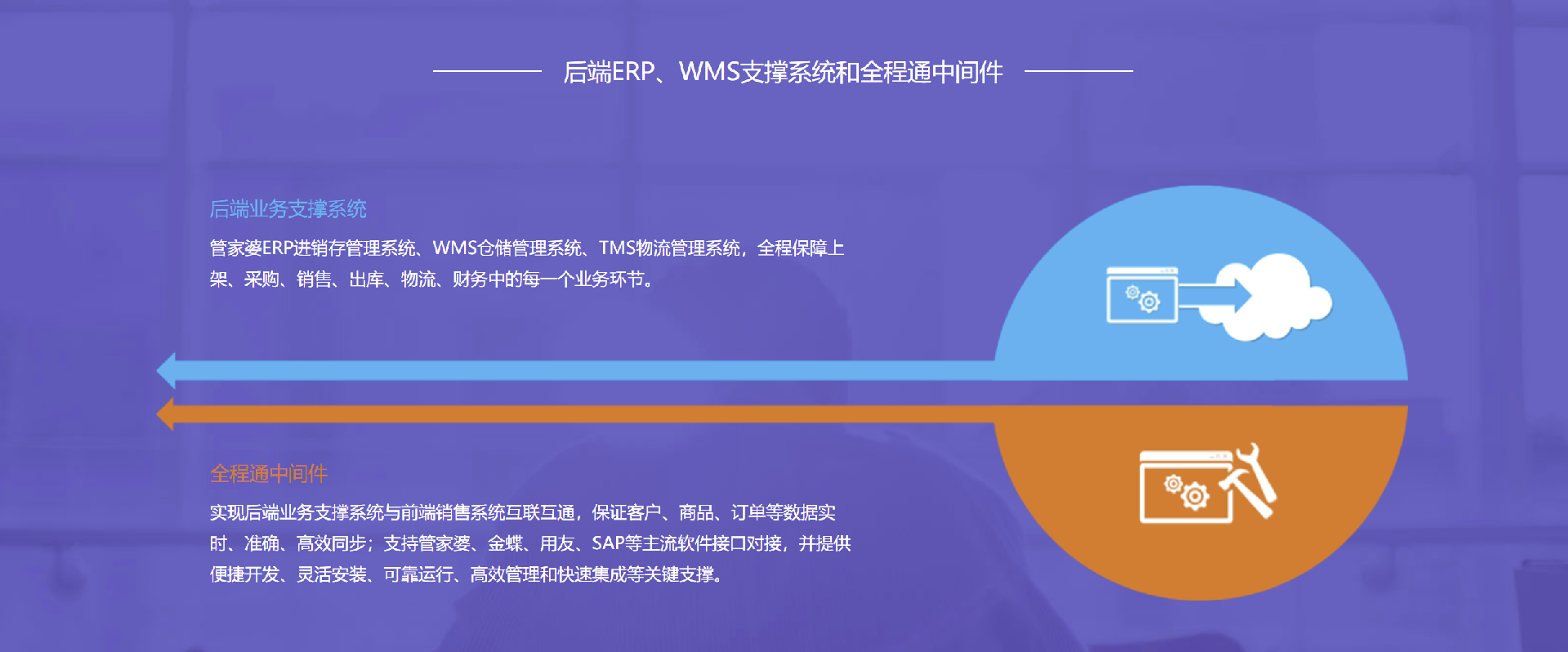 后端ERP、WMS支撑系统和全程通中间件

后端业务支撑系统

管家婆ERP进销存管理系统、WMS仓储管理系统、TMS物流管理系统，全程保障上架、采购、销售、出库、物流、财务中的每一个业务环节。

全程通中间件

实现后端业务支撑系统与前端销售系统互联互通，保证客户、商品、订单等数据实时、准确、高效同步；支持管家婆、金蝶、用友、SAP等主流软件接口对接，并提供便捷开发、灵活安装、可靠运行、高效管理和快速集成等关键支撑。